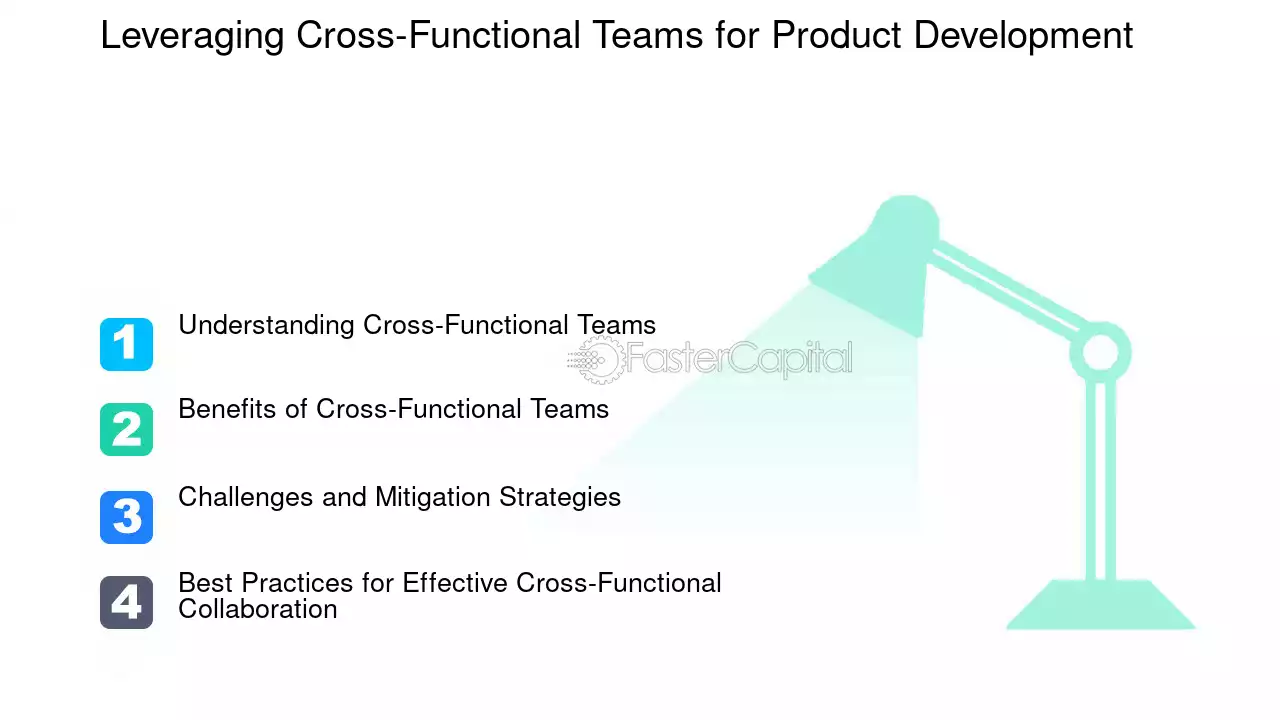 Leveraging Cross-Functional Teams for Product Development

1
Understanding Cross-Functional Teams

2
Benefits of Cross-Functional Teams

3
Challenges and Mitigation Strategies

4
Best Practices for Effective Cross-Functional Collaboration

FasterCapital